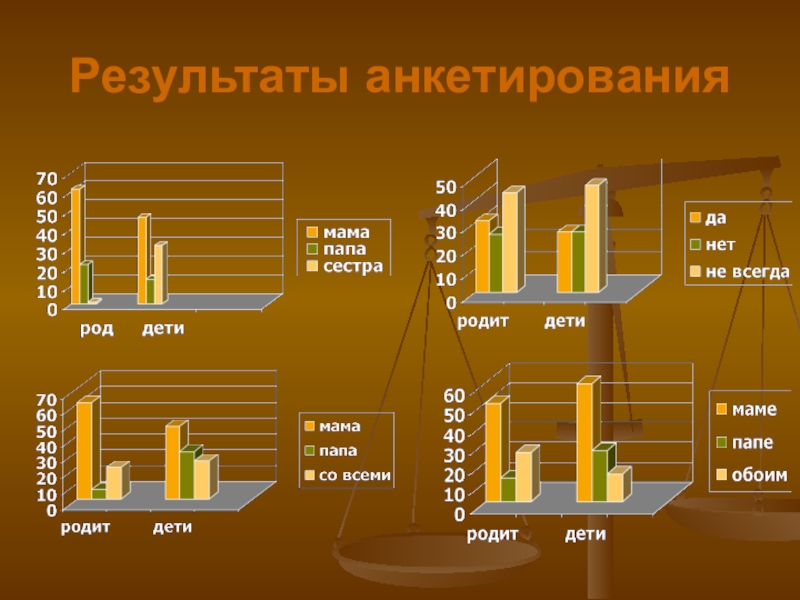 Результаты анкетирования

70
60
50
40
30
20
10
0
род
дети

мама
папа
сестра

50
40
30
20
10
0
родит
дети

да
нет
не всегда

70
60
50
40
30
20
10
0
родит
дети

мама
папа
со всеми

60
50
40
30
20
10
0
родит
дети

маме
папе
обоим